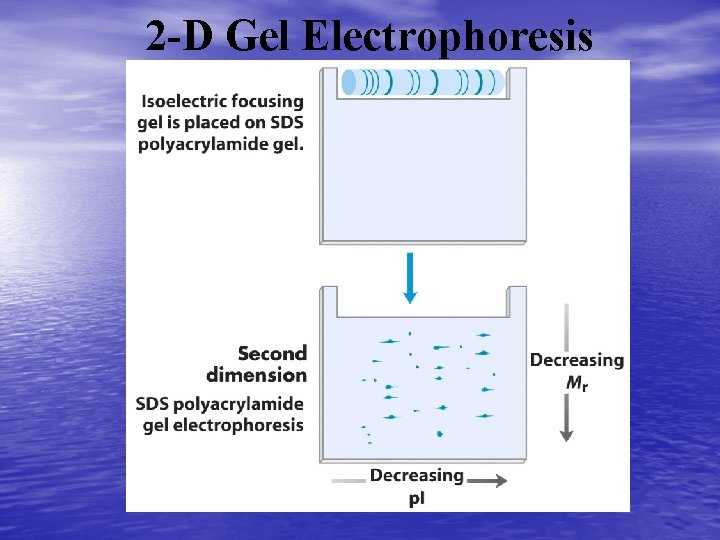 2-D Gel Electrophoresis

Isoelectric focusing gel is placed on SDS polyacrylamide gel.

Second dimension

SDS polyacrylamide gel electrophoresis

Decreasing $M_r$

Decreasing pI